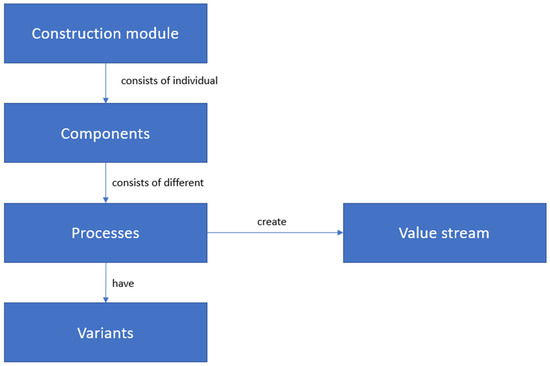 Construction module

consists of individual

Components

consists of different

Processes

create

Value stream

have

Variants